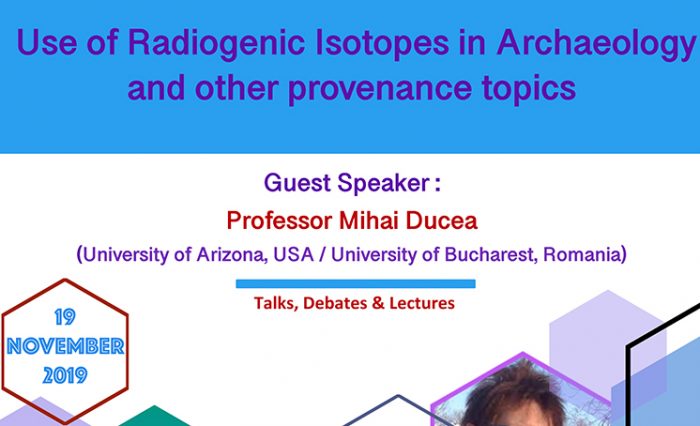 Use of Radiogenic Isotopes in Archaeology and other provenance topics

Guest Speaker :
Professor Mihai Ducea
(University of Arizona, USA / University of Bucharest, Romania)

Talks, Debates & Lectures

19
NOVEMBER
2019